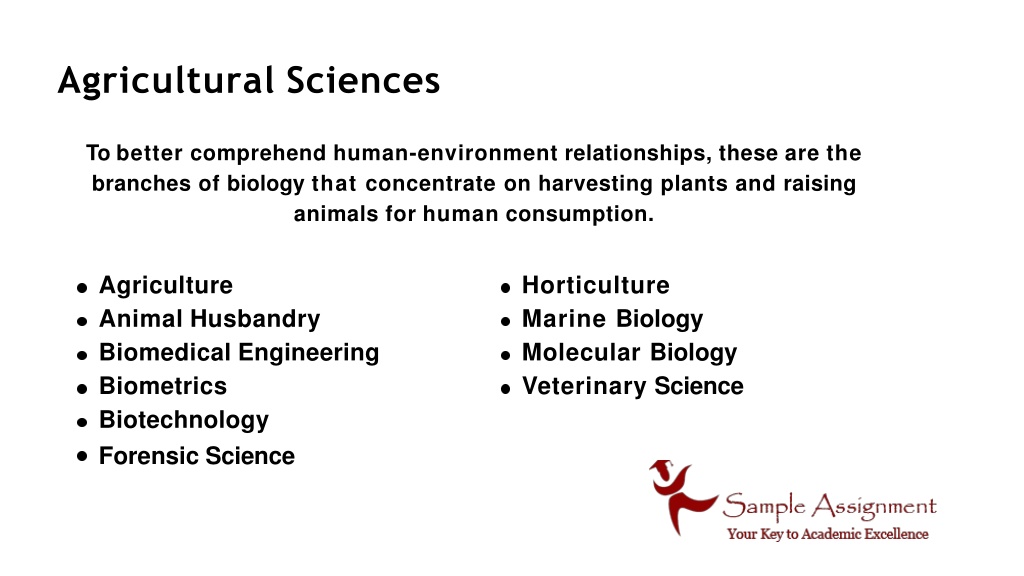 Agricultural Sciences

To better comprehend human-environment relationships, these are the branches of biology that concentrate on harvesting plants and raising animals for human consumption.

- Agriculture
- Animal Husbandry
- Biomedical Engineering
- Biometrics
- Biotechnology
- Forensic Science

- Horticulture
- Marine Biology
- Molecular Biology
- Veterinary Science

Sample Assignment
Your Key to Academic Excellence